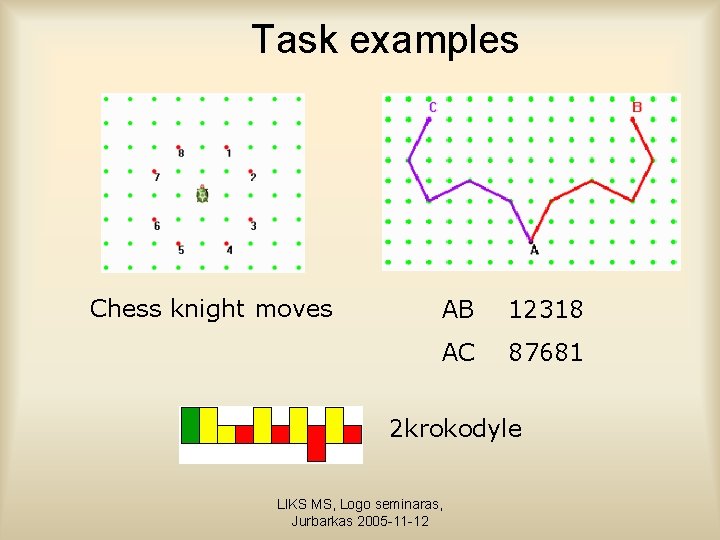 Task examples

8 1 7 2 6 3 5 4

C B A

Chess knight moves

AB 12318

AC 87681

2krokodyle

LIKS MS, Logo seminaras, Jurbarkas 2005-11-12